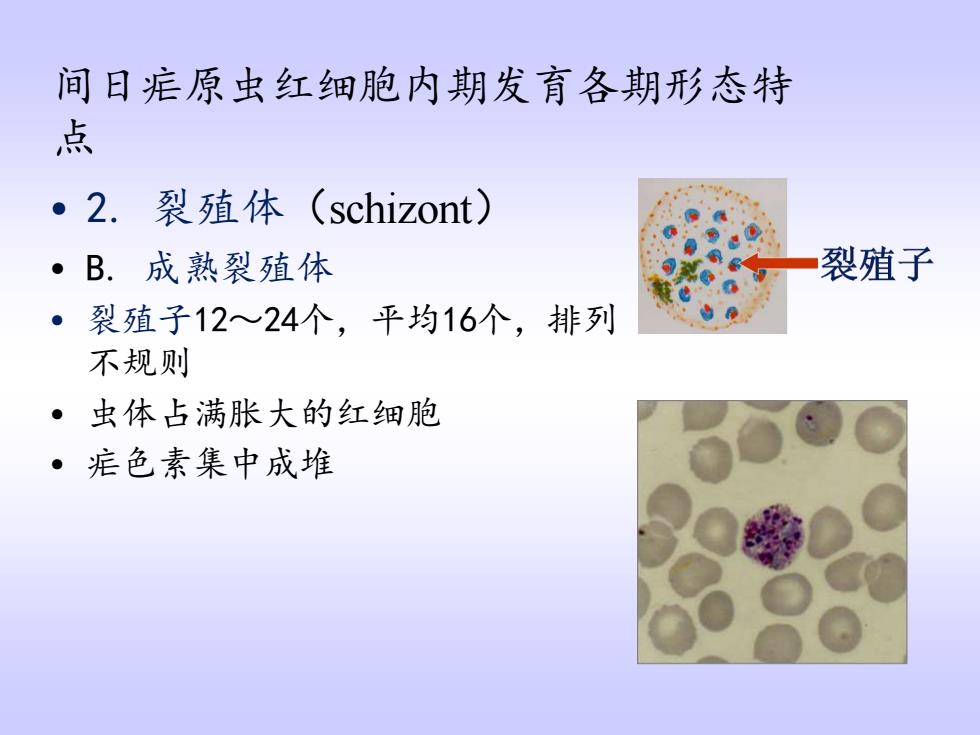 间日疟原虫红细胞内期发育各期形态特点

• 2. 裂殖体（schizont）
• B. 成熟裂殖体
• 裂殖子12～24个，平均16个，排列不规则
• 虫体占满胀大的红细胞
• 疟色素集中成堆

裂殖子